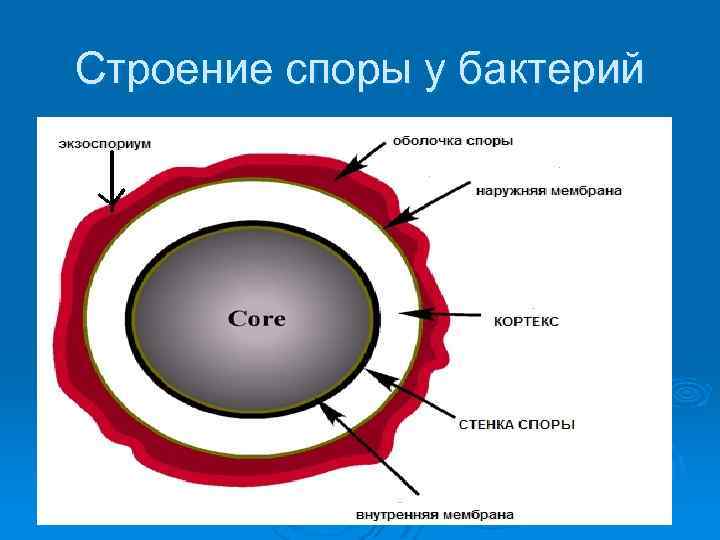 Строение споры у бактерий

экзоспориум

оболочка споры

наружняя мембрана

Core

КОРТЕКС

СТЕНКА СПОРЫ

внутренняя мембрана